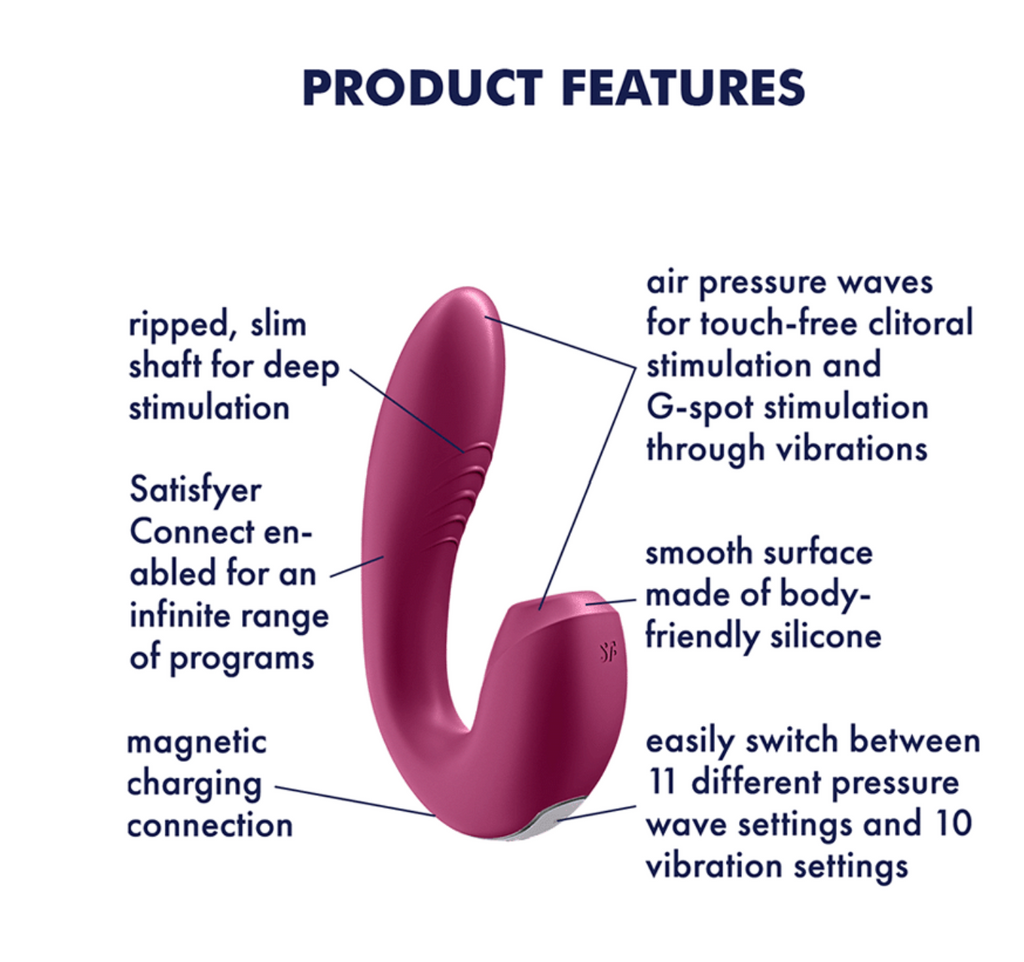 PRODUCT FEATURES

ripped, slim shaft for deep stimulation

Satisfyer Connect enabled for an infinite range of programs

magnetic charging connection

air pressure waves for touch-free clitoral stimulation and G-spot stimulation through vibrations

smooth surface made of body-friendly silicone

easily switch between 11 different pressure wave settings and 10 vibration settings